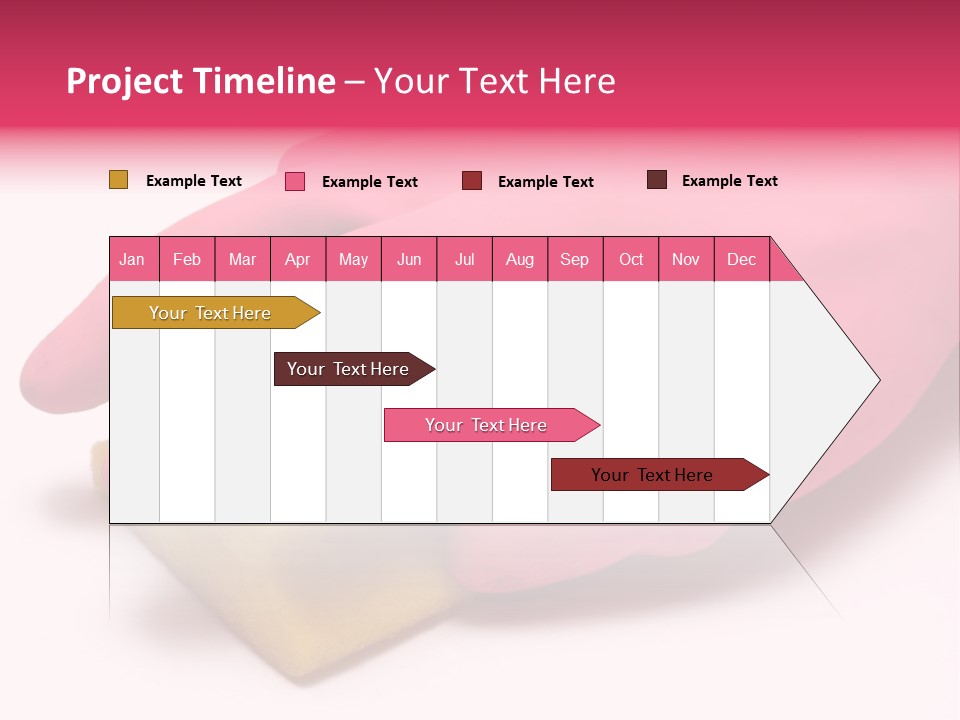 Project Timeline – Your Text Here

Example Text
Example Text
Example Text
Example Text

| Jan | Feb | Mar | Apr | May | Jun | Jul | Aug | Sep | Oct | Nov | Dec |
|---|---|---|---|---|---|---|---|---|---|---|---|

Your Text Here

Your Text Here

Your Text Here

Your Text Here